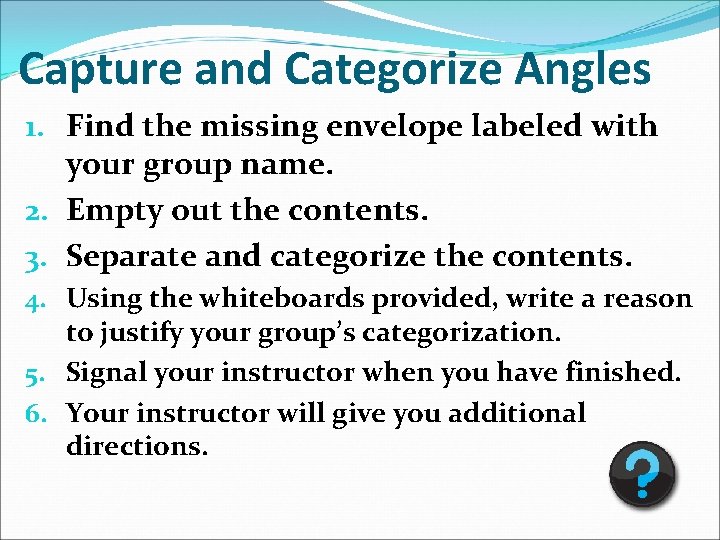 Capture and Categorize Angles

1. Find the missing envelope labeled with your group name.
2. Empty out the contents.
3. Separate and categorize the contents.
4. Using the whiteboards provided, write a reason to justify your group's categorization.
5. Signal your instructor when you have finished.
6. Your instructor will give you additional directions.

?